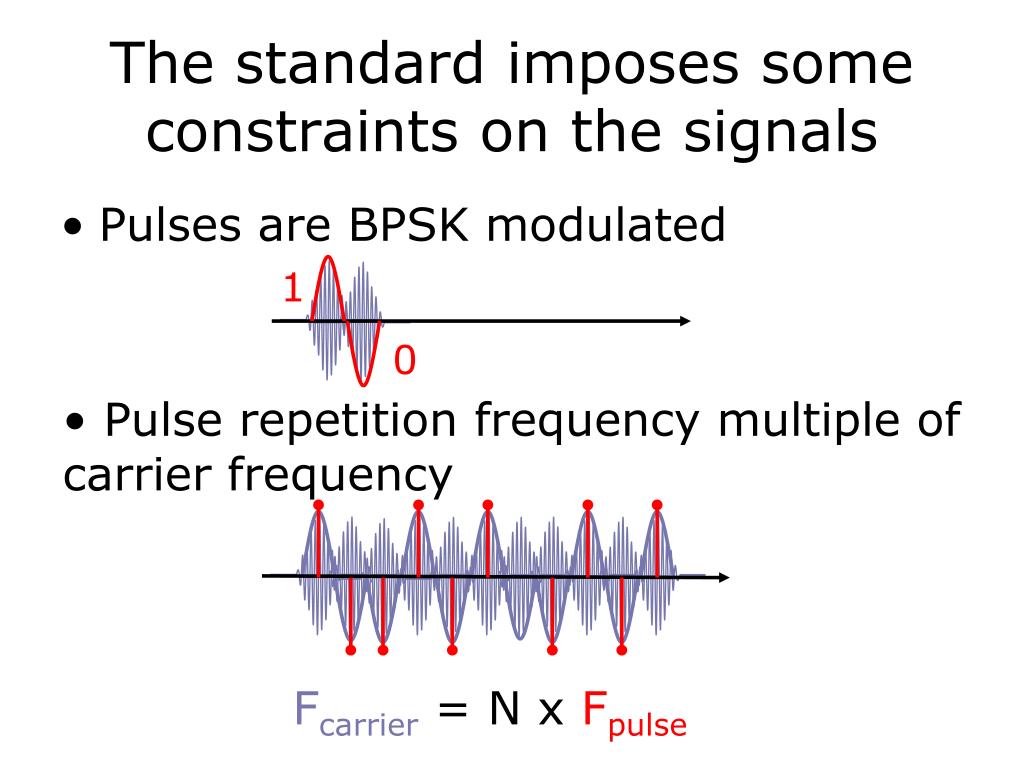 The standard imposes some constraints on the signals

• Pulses are BPSK modulated

1

0

• Pulse repetition frequency multiple of carrier frequency

$F_{carrier} = N \times F_{pulse}$